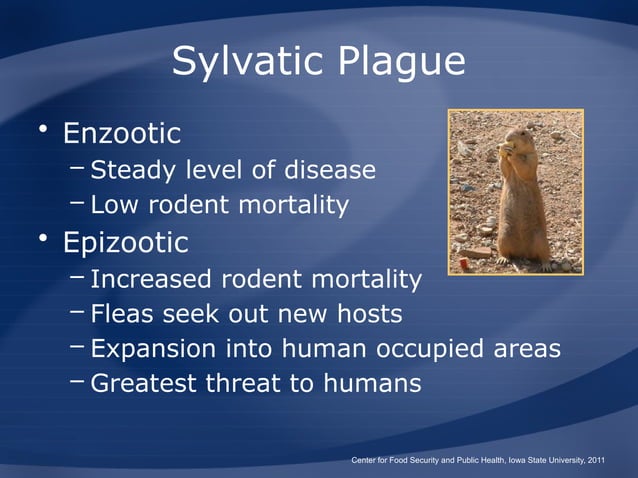 Sylvatic Plague

• Enzootic
– Steady level of disease
– Low rodent mortality
• Epizootic
– Increased rodent mortality
– Fleas seek out new hosts
– Expansion into human occupied areas
– Greatest threat to humans

Center for Food Security and Public Health, Iowa State University, 2011